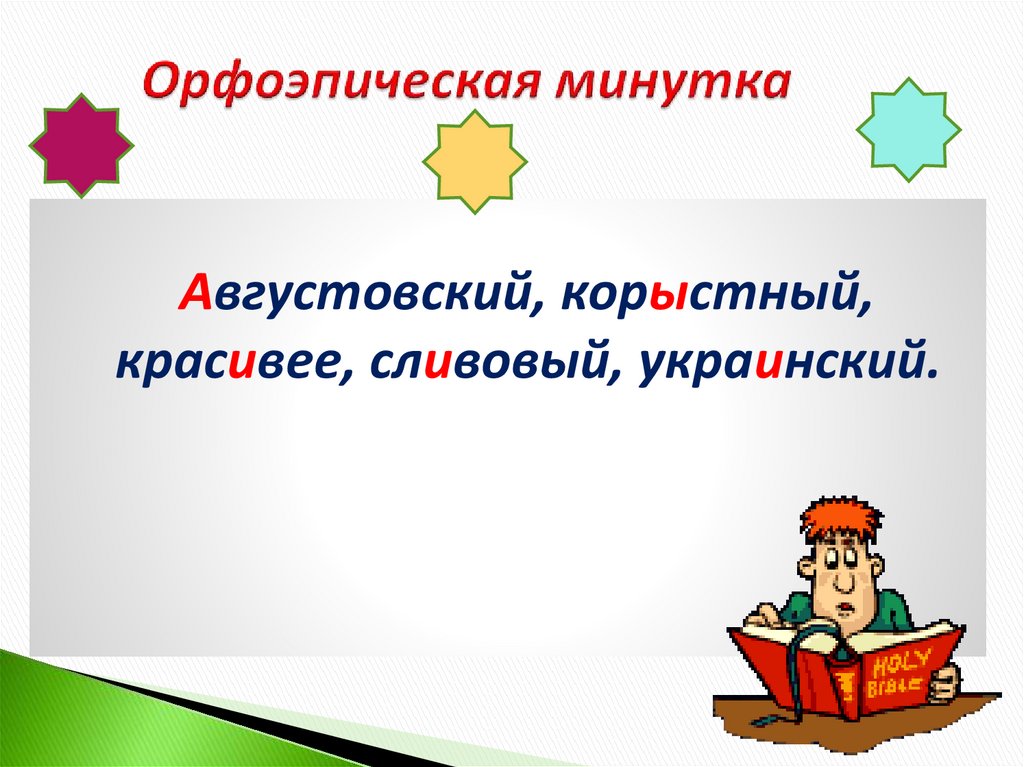 Орфоэпическая минутка

Августовский, корыстный, красивее, сливовый, украинский.

HOLY BIBLE